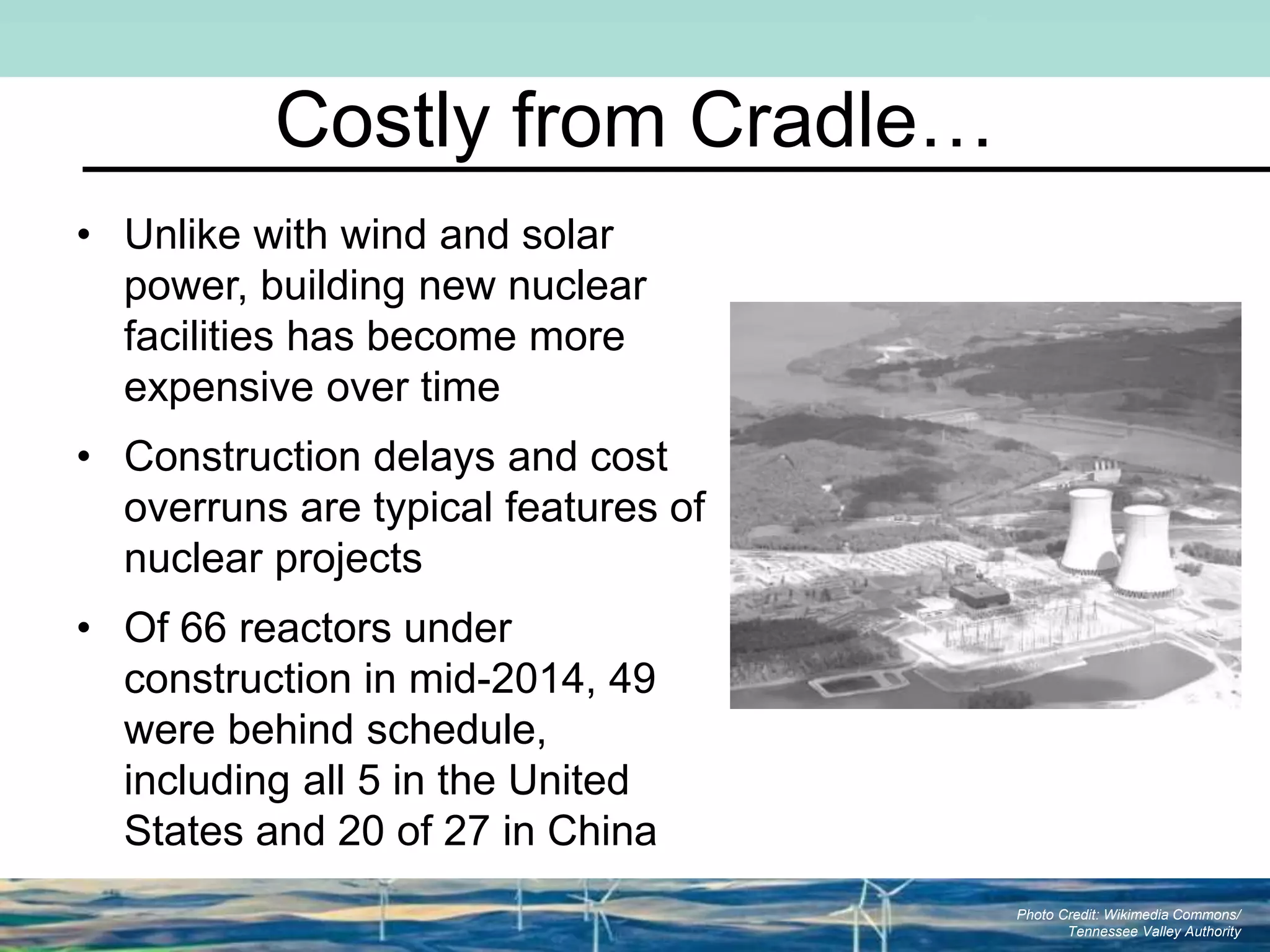 Costly from Cradle…

• Unlike with wind and solar power, building new nuclear facilities has become more expensive over time

• Construction delays and cost overruns are typical features of nuclear projects

• Of 66 reactors under construction in mid-2014, 49 were behind schedule, including all 5 in the United States and 20 of 27 in China

Photo Credit: Wikimedia Commons/ Tennessee Valley Authority